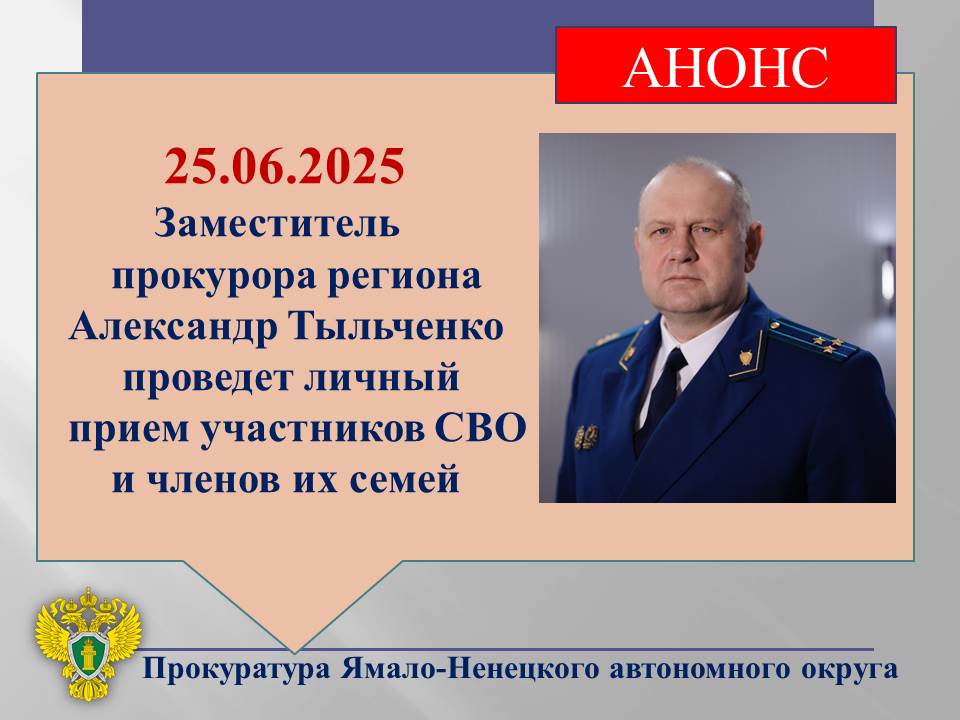 АНОНС

25.06.2025
Заместитель прокурора региона Александр Тыльченко проведет личный прием участников СВО и членов их семей

Прокуратура Ямало-Ненецкого автономного округа